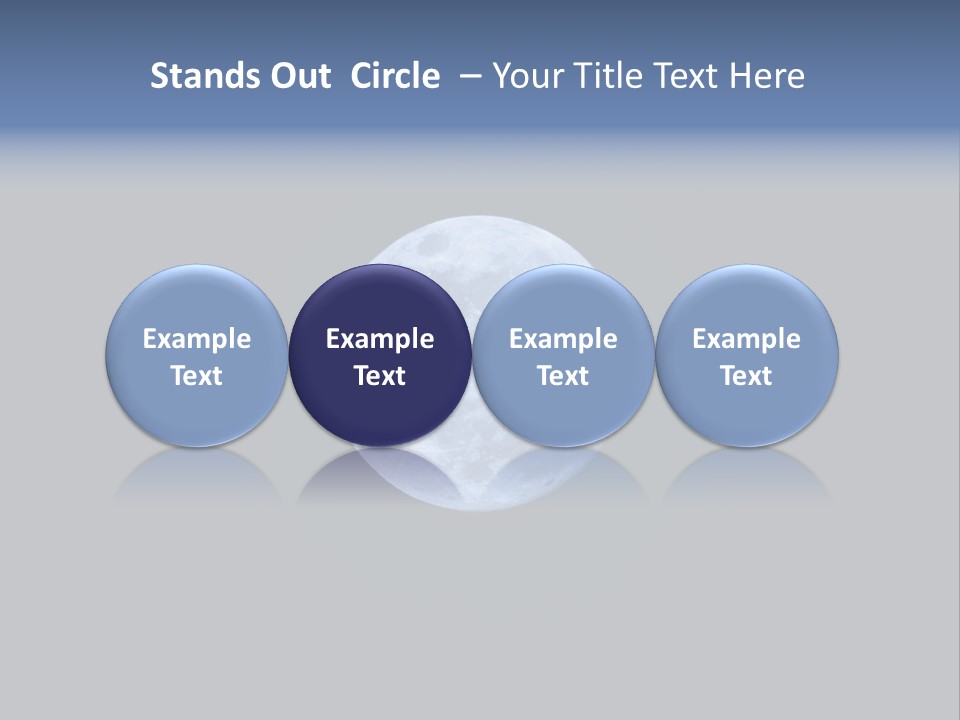 Stands Out Circle – Your Title Text Here

Example Text

Example Text

Example Text

Example Text